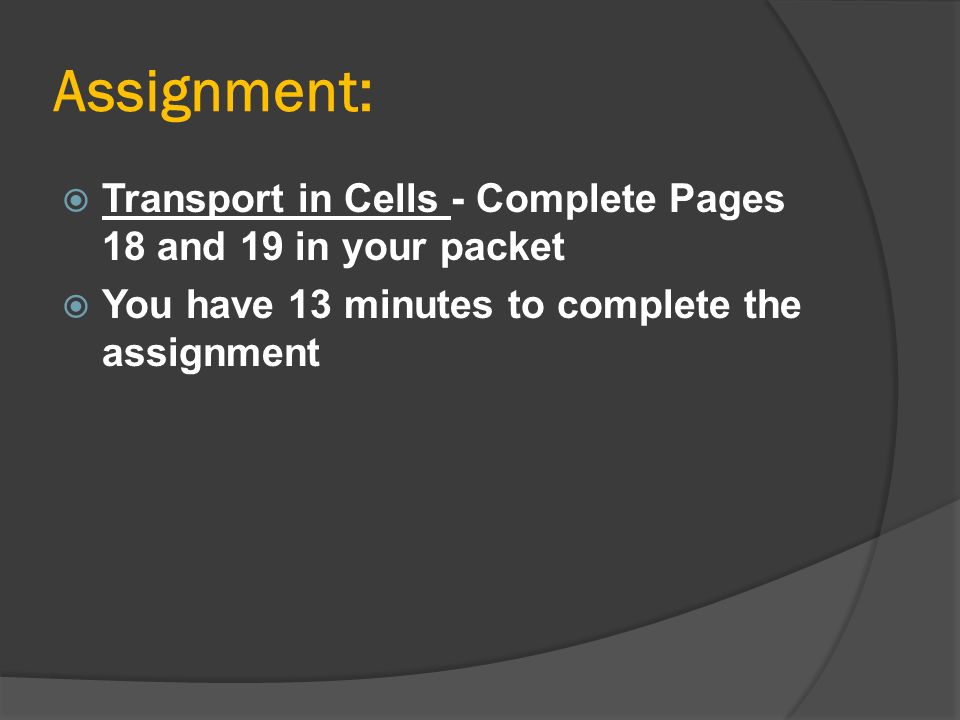 Assignment:

Transport in Cells - Complete Pages 18 and 19 in your packet

You have 13 minutes to complete the assignment